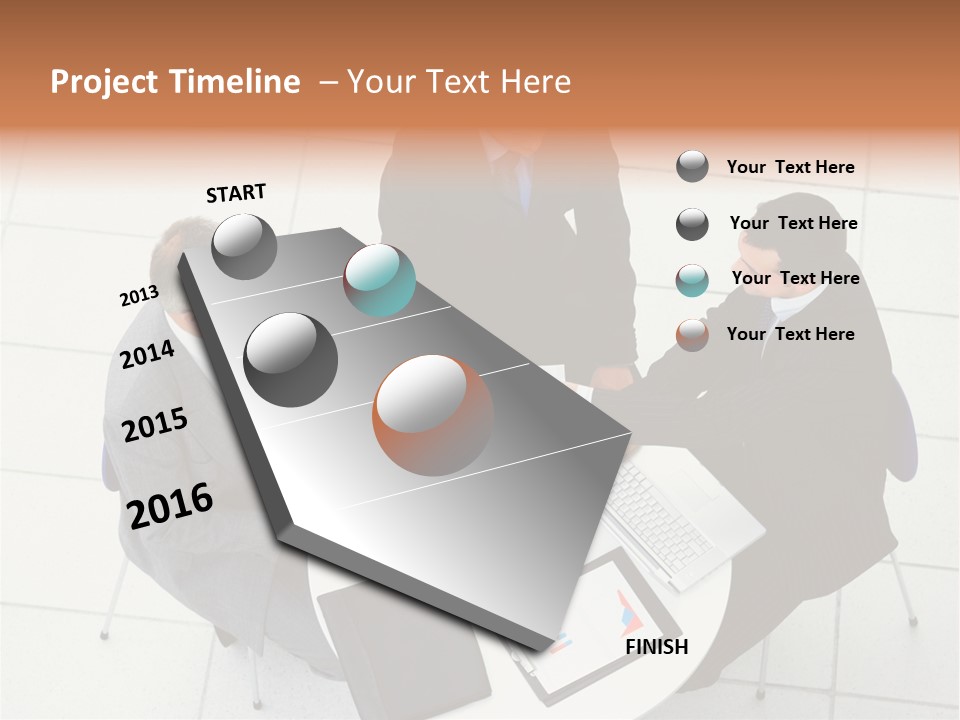 Project Timeline – Your Text Here

START

2013

2014

2015

2016

FINISH

Your Text Here

Your Text Here

Your Text Here

Your Text Here